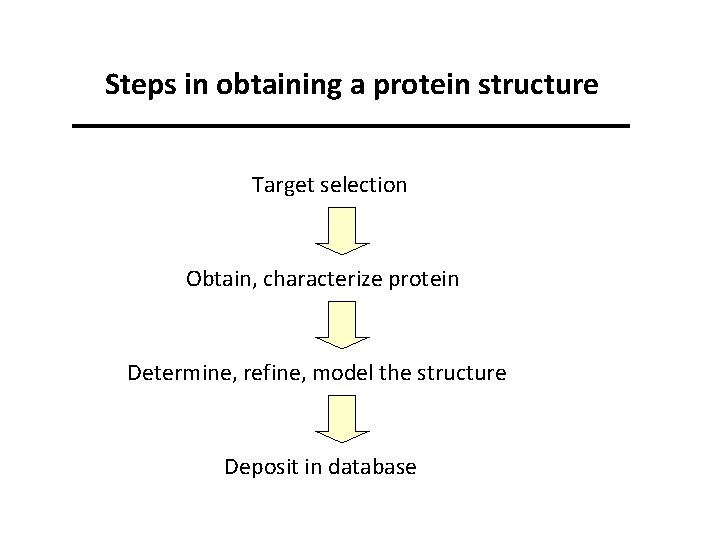 Steps in obtaining a protein structure

Target selection

Obtain, characterize protein

Determine, refine, model the structure

Deposit in database